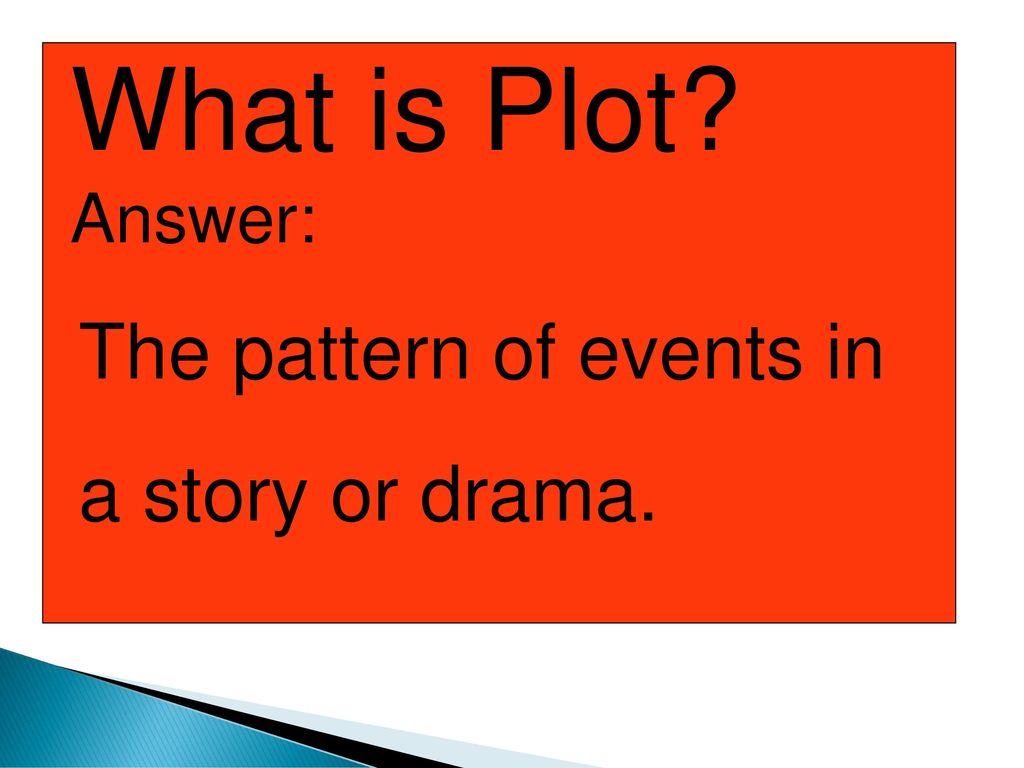 What is Plot?
Answer:

The pattern of events in a story or drama.